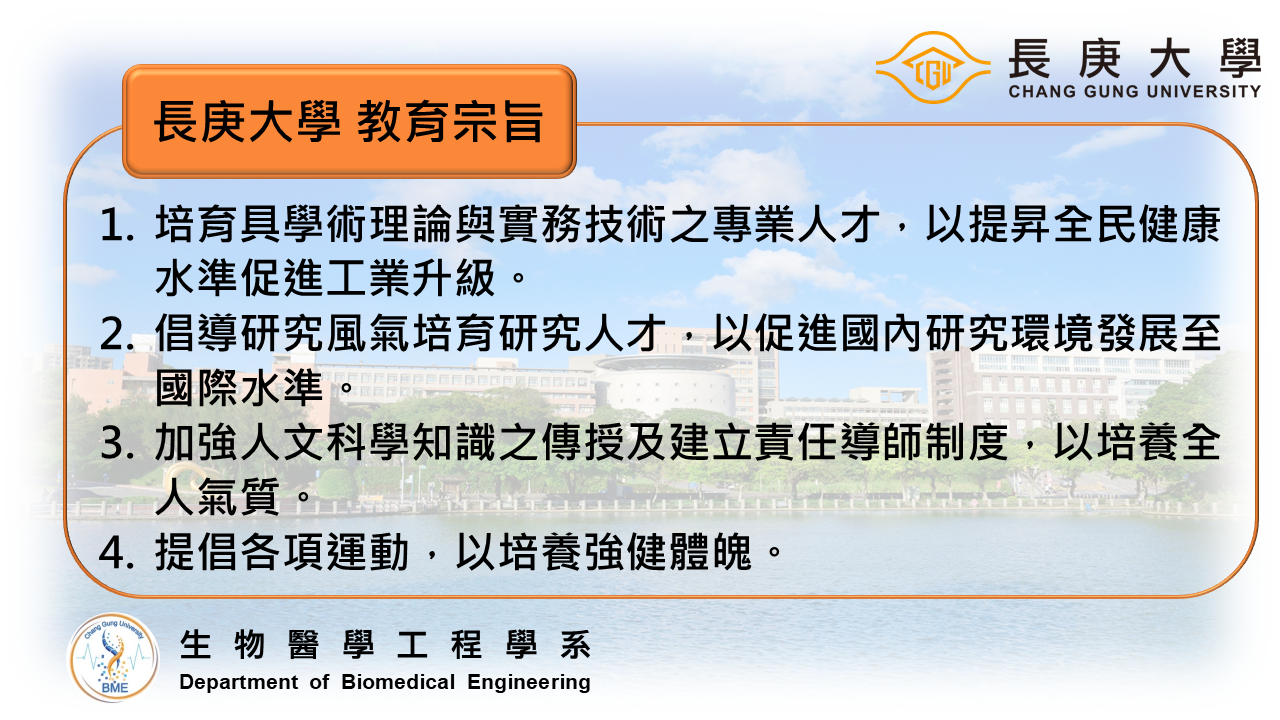 CGU 長庚大學
CHANG GUNG UNIVERSITY

長庚大學 教育宗旨

1. 培育具學術理論與實務技術之專業人才，以提昇全民健康水準促進工業升級。
2. 倡導研究風氣培育研究人才，以促進國內研究環境發展至國際水準。
3. 加強人文科學知識之傳授及建立責任導師制度，以培養全人氣質。
4. 提倡各項運動，以培養強健體魄。

Chang Gung University
BME
生物醫學工程學系
Department of Biomedical Engineering